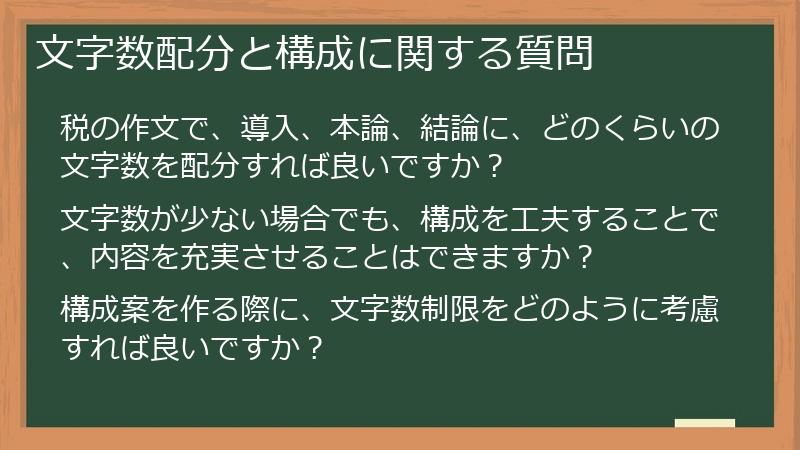 文字数配分と構成に関する質問

税の作文で、導入、本論、結論に、どのくらいの文字数を配分すれば良いですか？

文字数が少ない場合でも、構成を工夫することで、内容を充実させることはできますか？

構成案を作る際に、文字数制限をどのように考慮すれば良いですか？